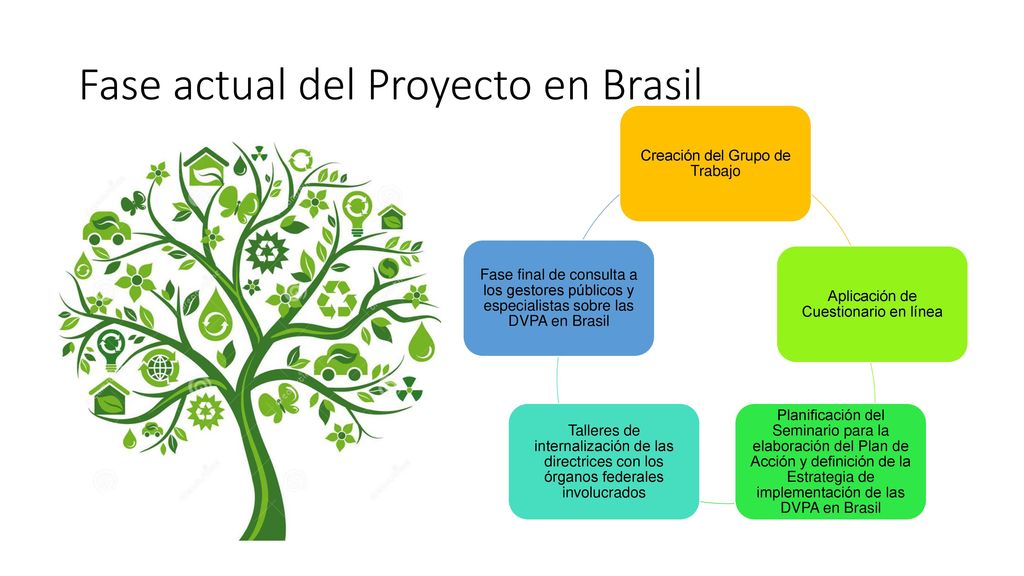 Fase actual del Proyecto en Brasil

Creación del Grupo de Trabajo

Aplicación de Cuestionario en línea

Planificación del Seminario para la elaboración del Plan de Acción y definición de la Estrategia de implementación de las DVPA en Brasil

Talleres de internalización de las directrices con los órganos federales involucrados

Fase final de consulta a los gestores públicos y especialistas sobre las DVPA en Brasil